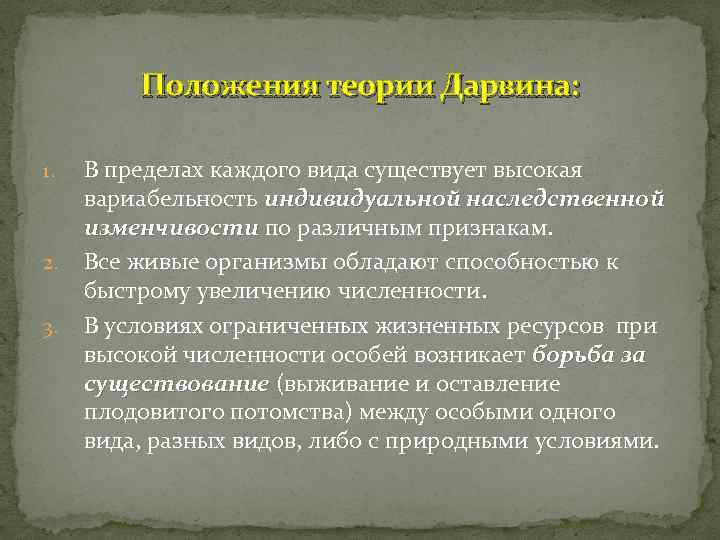 Положения теории Дарвина:

1. В пределах каждого вида существует высокая вариабельность индивидуальной наследственной изменчивости по различным признакам.
2. Все живые организмы обладают способностью к быстрому увеличению численности.
3. В условиях ограниченных жизненных ресурсов при высокой численности особей возникает борьба за существование (выживание и оставление плодовитого потомства) между особыми одного вида, разных видов, либо с природными условиями.